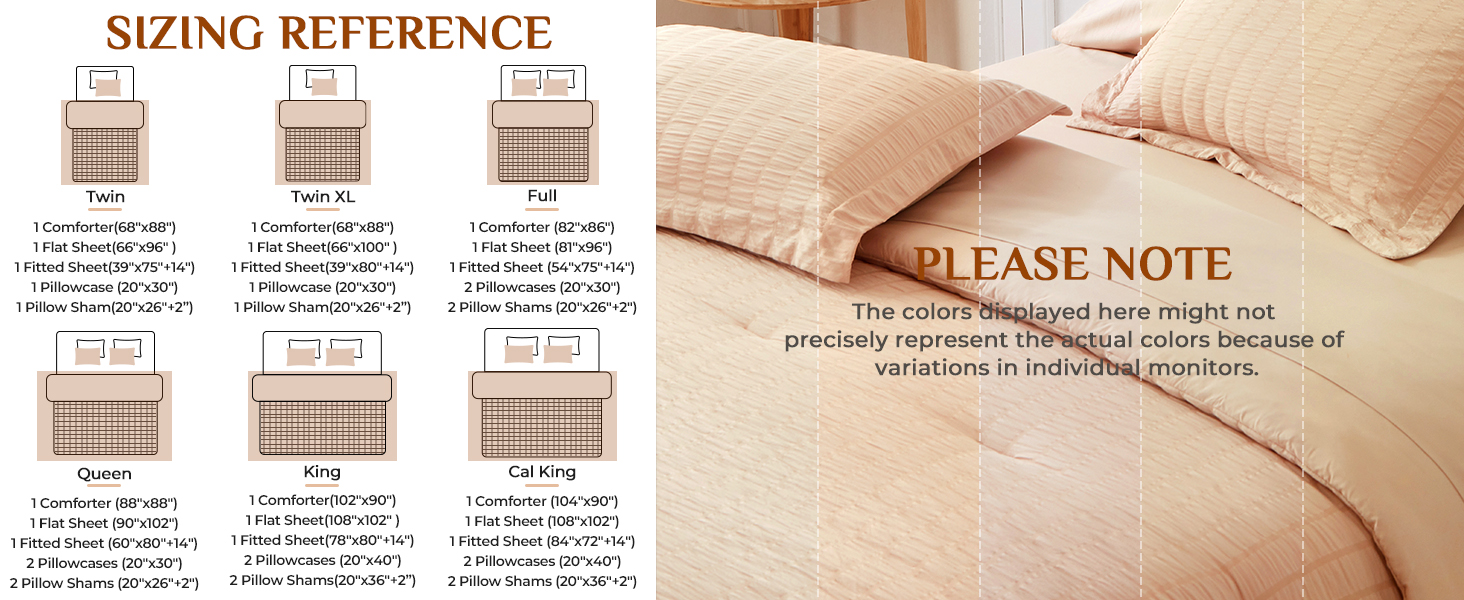 SIZING REFERENCE

Twin

1 Comforter(68"x88")
1 Flat Sheet(66"x96" )
1 Fitted Sheet(39"x75"+14")
1 Pillowcase (20"x30")
1 Pillow Sham(20"x26"+2")

Twin XL

1 Comforter(68"x88")
1 Flat Sheet(66"x100" )
1 Fitted Sheet(39"x80"+14")
1 Pillowcase (20"x30")
1 Pillow Sham(20"x26"+2")

Full

1 Comforter (82"x86")
1 Flat Sheet (81"x96")
1 Fitted Sheet (54"x75"+14")
2 Pillowcases (20"x30")
2 Pillow Shams (20"x26"+2")

Queen

1 Comforter (88"x88")
1 Flat Sheet (90"x102")
1 Fitted Sheet (60"x80"+14")
2 Pillowcases (20"x30")
2 Pillow Shams (20"x26"+2")

King

1 Comforter(102"x90")
1 Flat Sheet(108"x102" )
1 Fitted Sheet(78"x80"+14")
2 Pillowcases (20"x40")
2 Pillow Shams(20"x36"+2")

Cal King

1 Comforter (104"x90")
1 Flat Sheet (108"x102")
1 Fitted Sheet (84"x72"+14")
2 Pillowcases (20"x40")
2 Pillow Shams (20"x36"+2")

PLEASE NOTE

The colors displayed here might not precisely represent the actual colors because of variations in individual monitors.